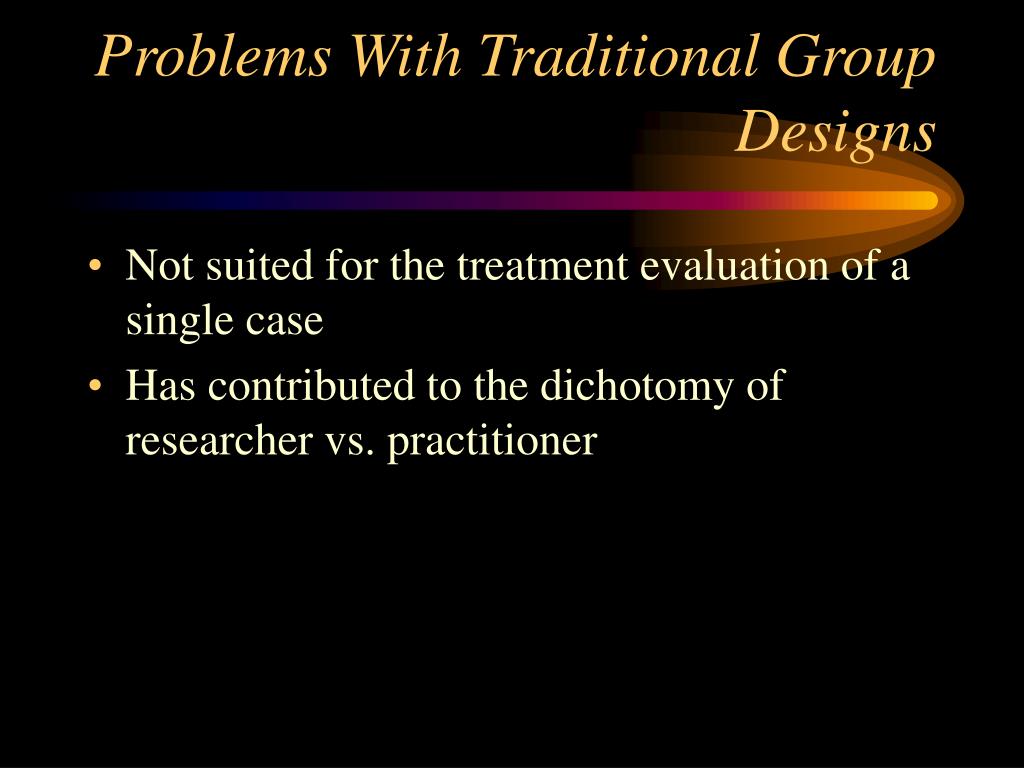 Problems With Traditional Group Designs

• Not suited for the treatment evaluation of a single case
• Has contributed to the dichotomy of researcher vs. practitioner